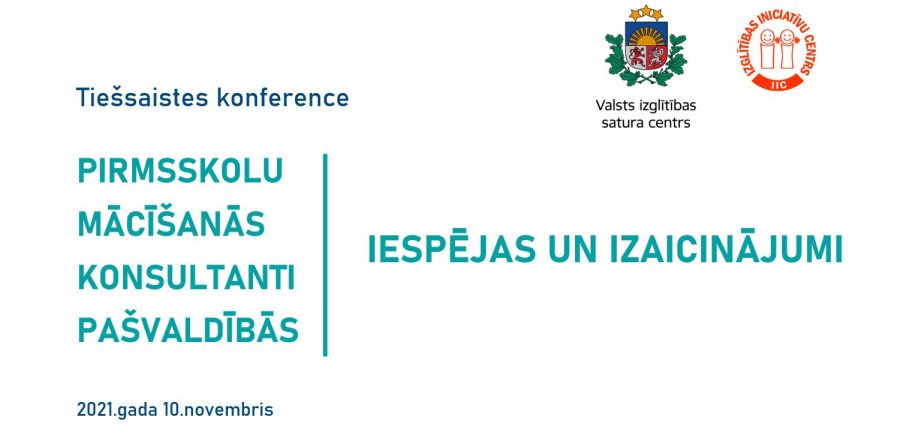 Valsts izglītības satura centrs

IZGLĪTĪBAS INICIATĪVU CENTRS
IIC

Tiešsaistes konference

PIRMSSKOLU MĀCĪŠANĀS KONSULTANTI PAŠVALDĪBĀS

IESPĒJAS UN IZAICINĀJUMI

2021.gada 10.novembris